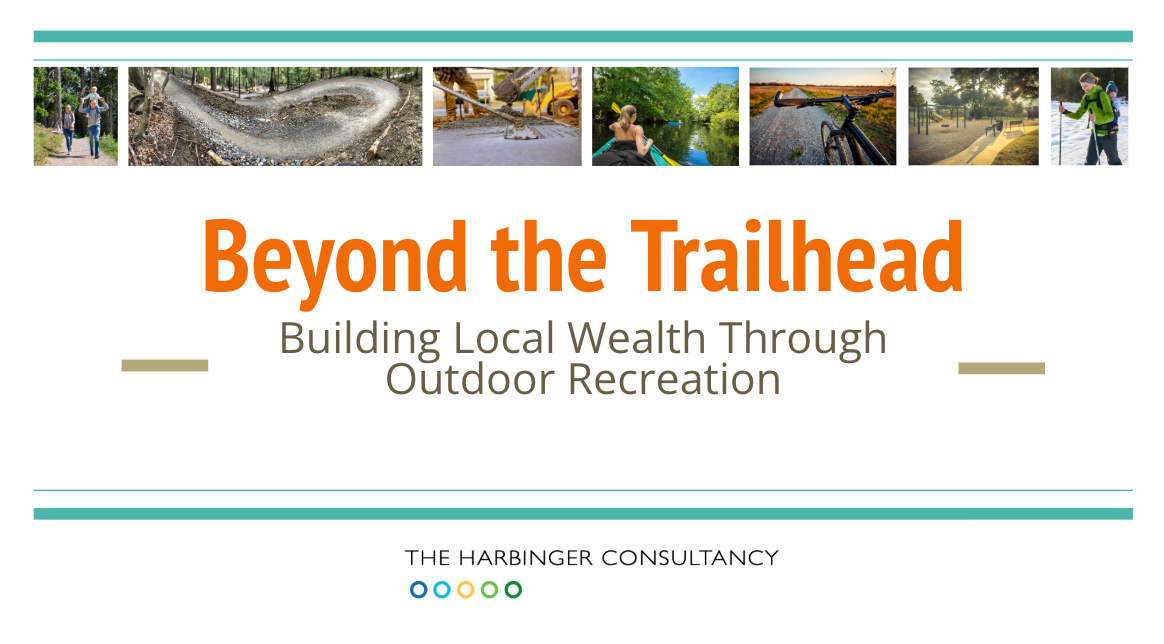 Beyond the Trailhead

Building Local Wealth Through Outdoor Recreation

THE HARBINGER CONSULTANCY